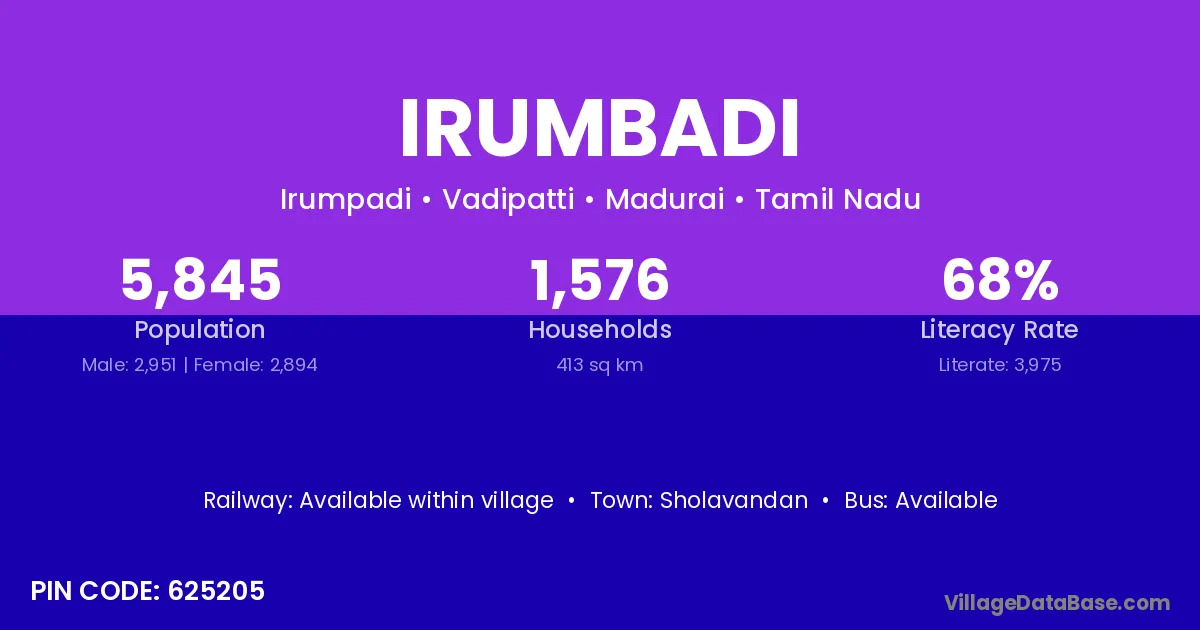 IRUMBADI

Irumpadi • Vadipatti • Madurai • Tamil Nadu

5,845
Population
Male: 2,951 | Female: 2,894

1,576
Households
413 sq km

68%
Literacy Rate
Literate: 3,975

Railway: Available within village • Town: Sholavandan • Bus: Available

PIN CODE: 625205

VillageDataBase.com